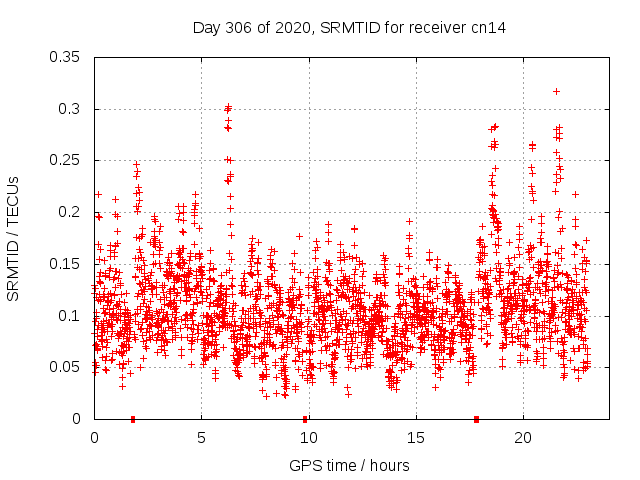 Day 306 of 2020, SRMTID for receiver cn14

SRMTID / TECUs

0.35
0.3
0.25
0.2
0.15
0.1
0.05
0

0
5
10
15
20

GPS time / hours